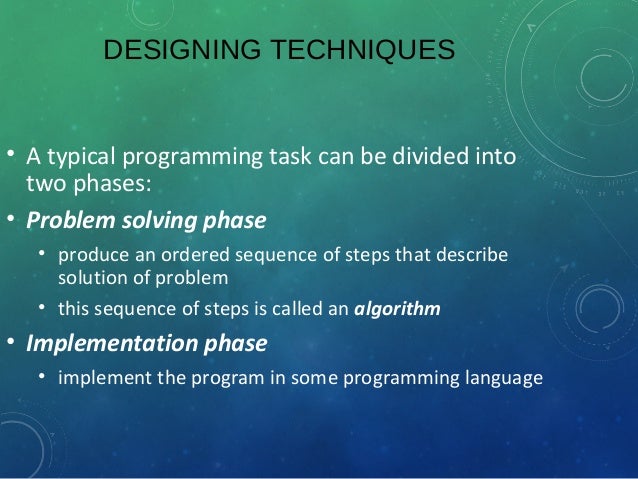 DESIGNING TECHNIQUES

• A typical programming task can be divided into two phases:

• Problem solving phase

• produce an ordered sequence of steps that describe solution of problem

• this sequence of steps is called an algorithm

• Implementation phase

• implement the program in some programming language